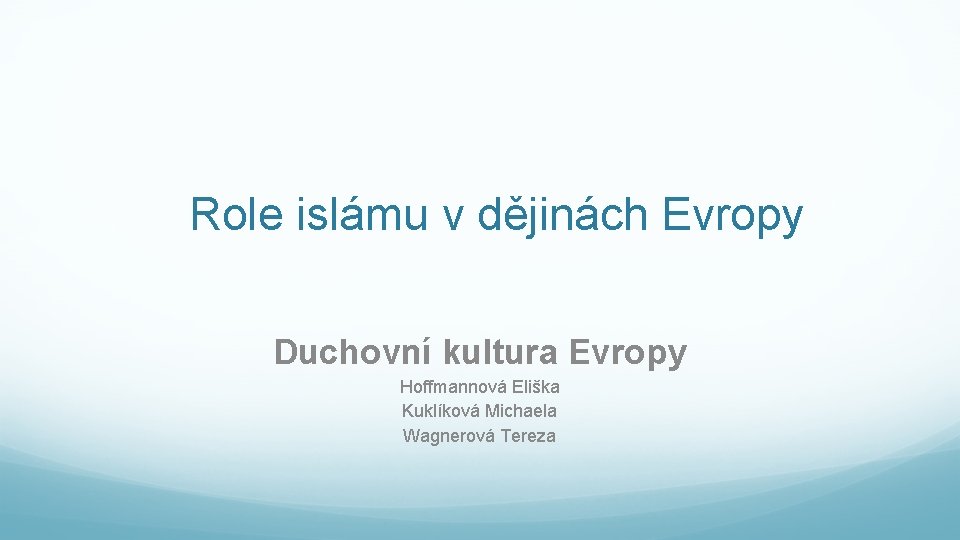 Role islámu v dějinách Evropy

Duchovní kultura Evropy

Hoffmannová Eliška
Kuklíková Michaela
Wagnerová Tereza